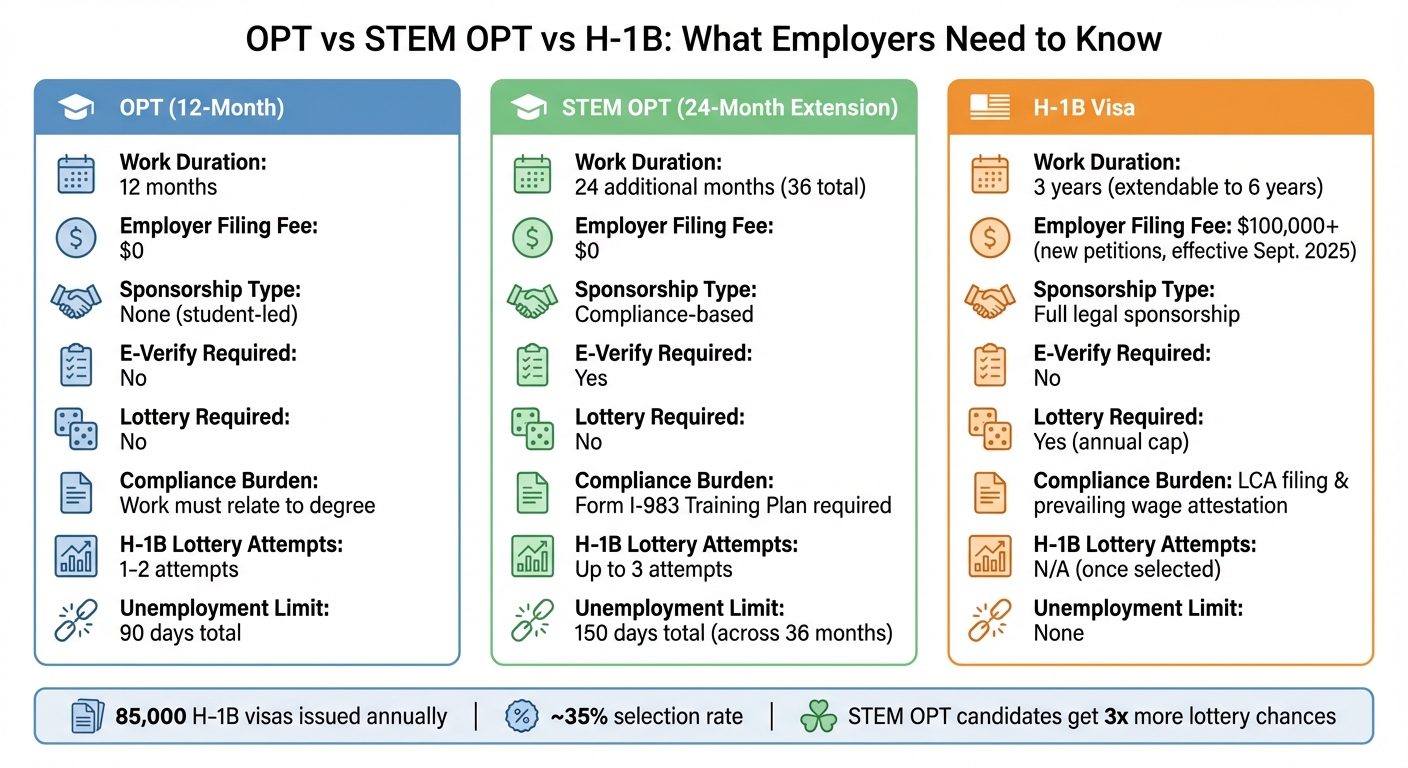 OPT vs STEM OPT vs H-1B: What Employers Need to Know

OPT (12-Month)

Work Duration:
12 months

Employer Filing Fee:
$0

Sponsorship Type:
None (student-led)

E-Verify Required:
No

Lottery Required:
No

Compliance Burden:
Work must relate to degree

H-1B Lottery Attempts:
1–2 attempts

Unemployment Limit:
90 days total

STEM OPT (24-Month Extension)

Work Duration:
24 additional months (36 total)

Employer Filing Fee:
$0

Sponsorship Type:
Compliance-based

E-Verify Required:
Yes

Lottery Required:
No

Compliance Burden:
Form I-983 Training Plan required

H-1B Lottery Attempts:
Up to 3 attempts

Unemployment Limit:
150 days total (across 36 months)

H-1B Visa

Work Duration:
3 years (extendable to 6 years)

Employer Filing Fee: $100,000+ (new petitions, effective Sept. 2025)

Sponsorship Type:
Full legal sponsorship

E-Verify Required:
No

Lottery Required:
Yes (annual cap)

Compliance Burden: LCA filing & prevailing wage attestation

H-1B Lottery Attempts:
N/A (once selected)

Unemployment Limit:
None

85,000 H-1B visas issued annually | ~35% selection rate | STEM OPT candidates get 3x more lottery chances